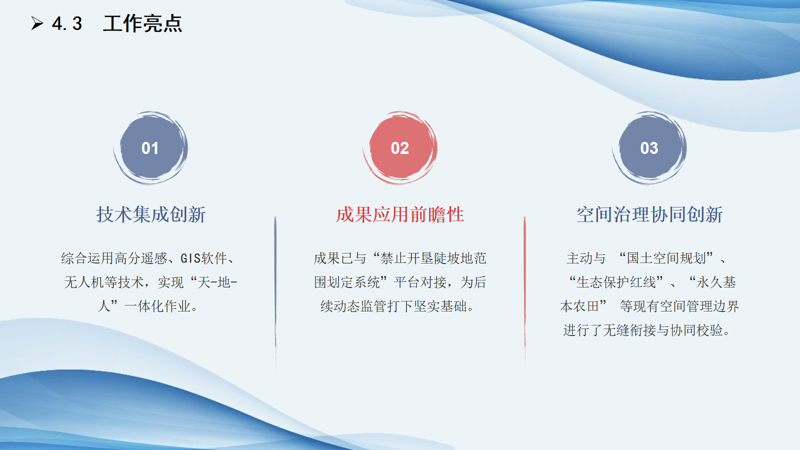 ➢ 4.3 工作亮点

01

技术集成创新

综合运用高分遥感、GIS软件、无人机等技术，实现“天-地-人”一体化作业。

02

成果应用前瞻性

成果已与“禁止开垦陡坡地范围划定系统”平台对接，为后续动态监管打下坚实基础。

03

空间治理协同创新

主动与 “国土空间规划”、“生态保护红线”、“永久基本农田” 等现有空间管理边界进行了无缝衔接与协同校验。